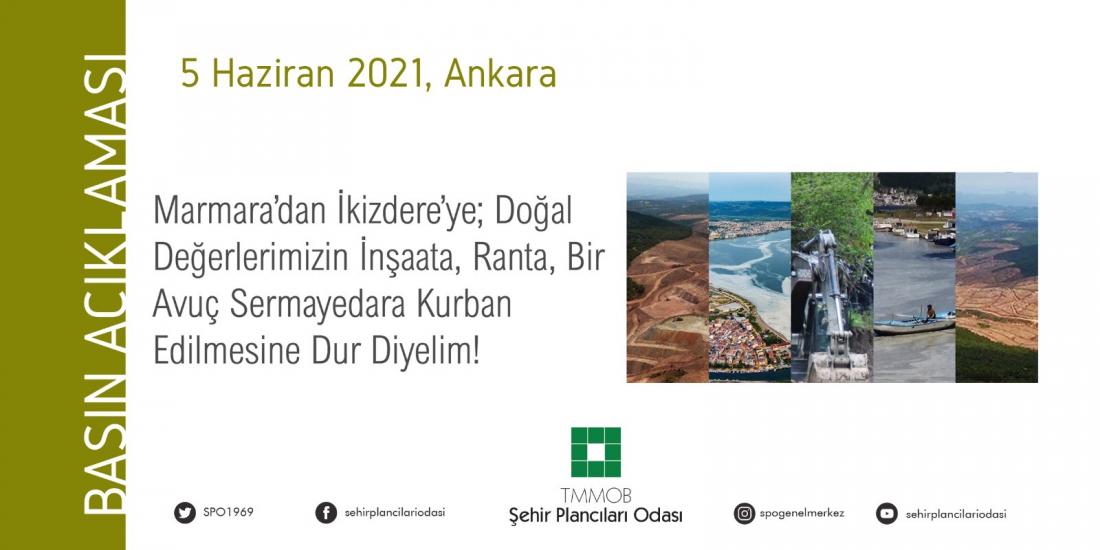 BASIN AÇIKLAMASI

5 Haziran 2021, Ankara

Marmara'dan İkizdere'ye; Doğal Değerlerimizin İnşaata, Ranta, Bir Avuç Sermayedara Kurban Edilmesine Dur Diyelim!

SPO1969

sehirplancilariodasi

TMMOB
Şehir Plancıları Odası

spogenelmerkez

sehirplancilariodasi